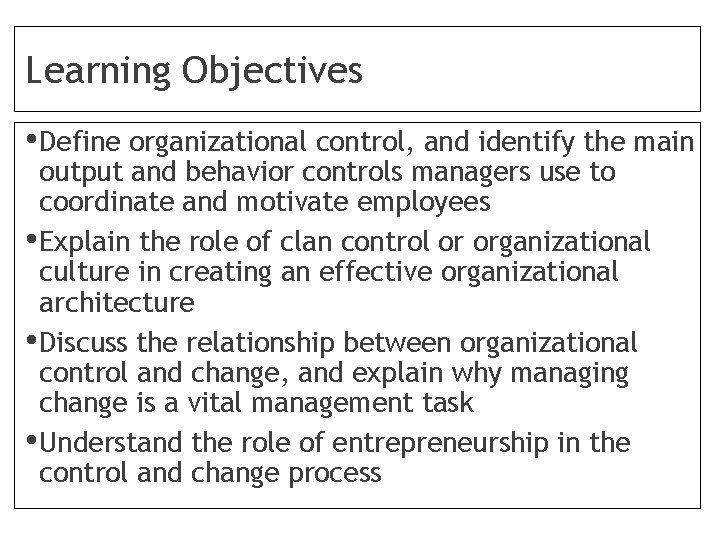 Learning Objectives

•Define organizational control, and identify the main output and behavior controls managers use to coordinate and motivate employees

•Explain the role of clan control or organizational culture in creating an effective organizational architecture

•Discuss the relationship between organizational control and change, and explain why managing change is a vital management task

•Understand the role of entrepreneurship in the control and change process